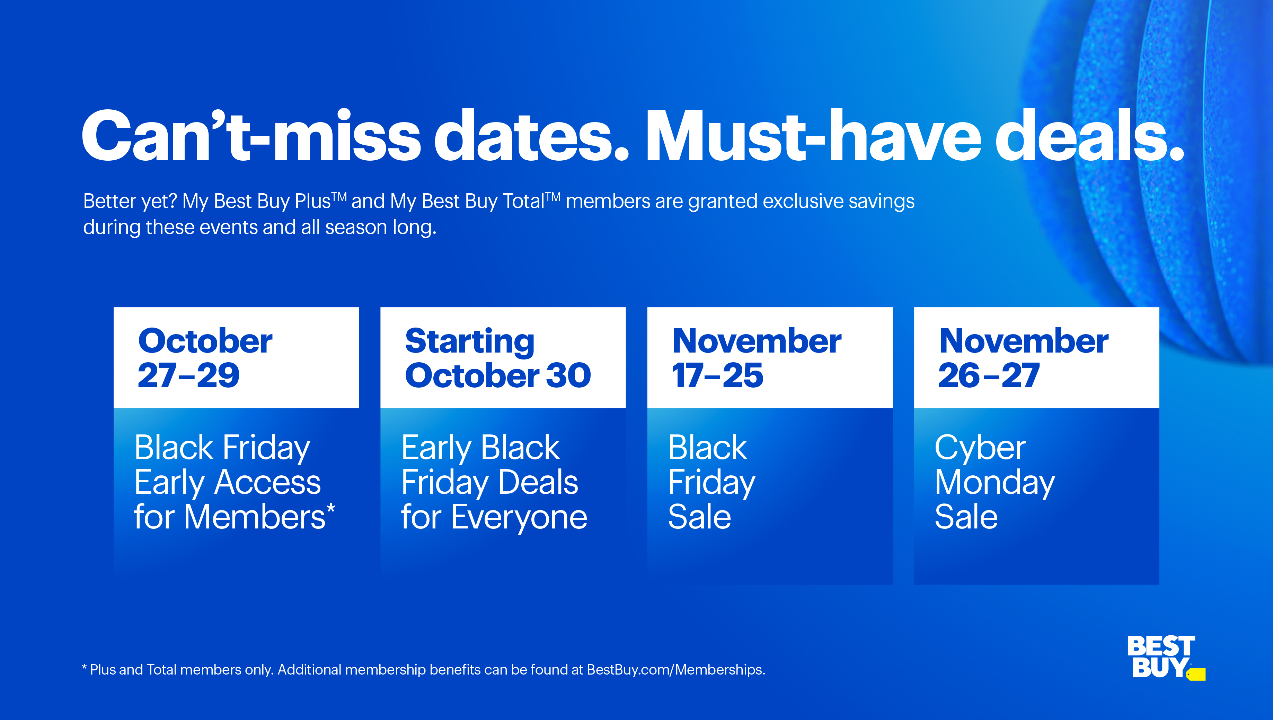 Can't-miss dates. Must-have deals.

Better yet? My Best Buy Plus™ and My Best Buy Total™ members are granted exclusive savings during these events and all season long.

October 27–29

Black Friday Early Access for Members*

Starting October 30

Early Black Friday Deals for Everyone

November 17–25

Black Friday Sale

November 26–27

Cyber Monday Sale

* Plus and Total members only. Additional membership benefits can be found at BestBuy.com/Memberships.

BEST BUY